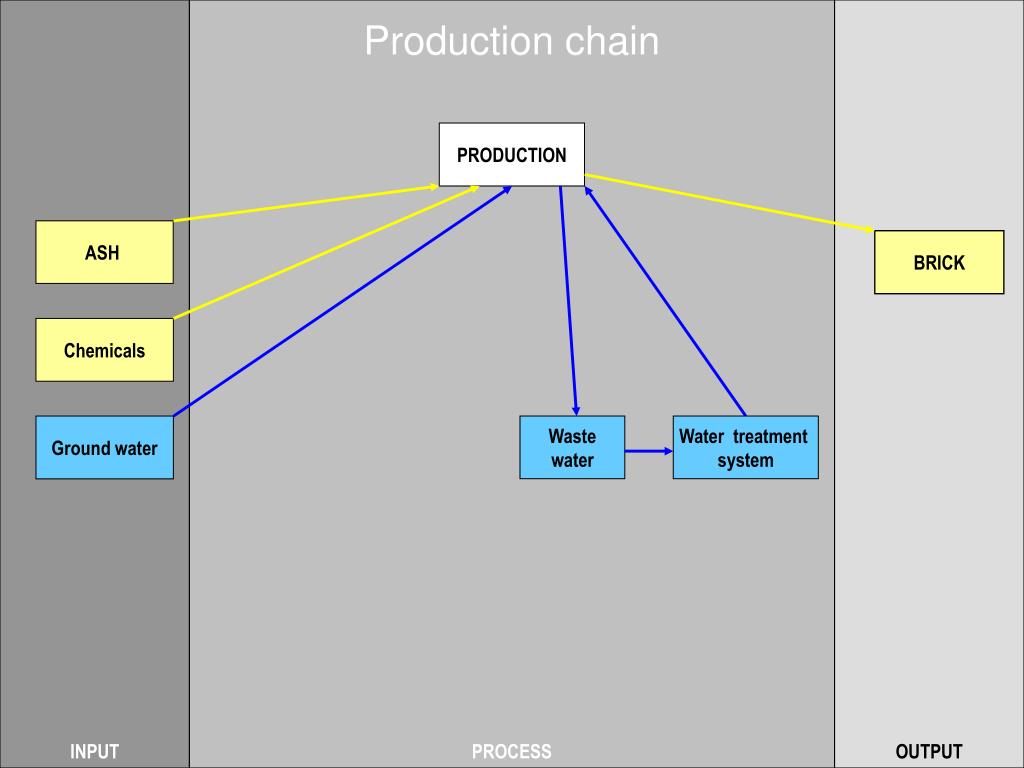 Production chain

PRODUCTION

ASH

Chemicals

Ground water

Waste water

Water treatment system

BRICK

INPUT

PROCESS

OUTPUT